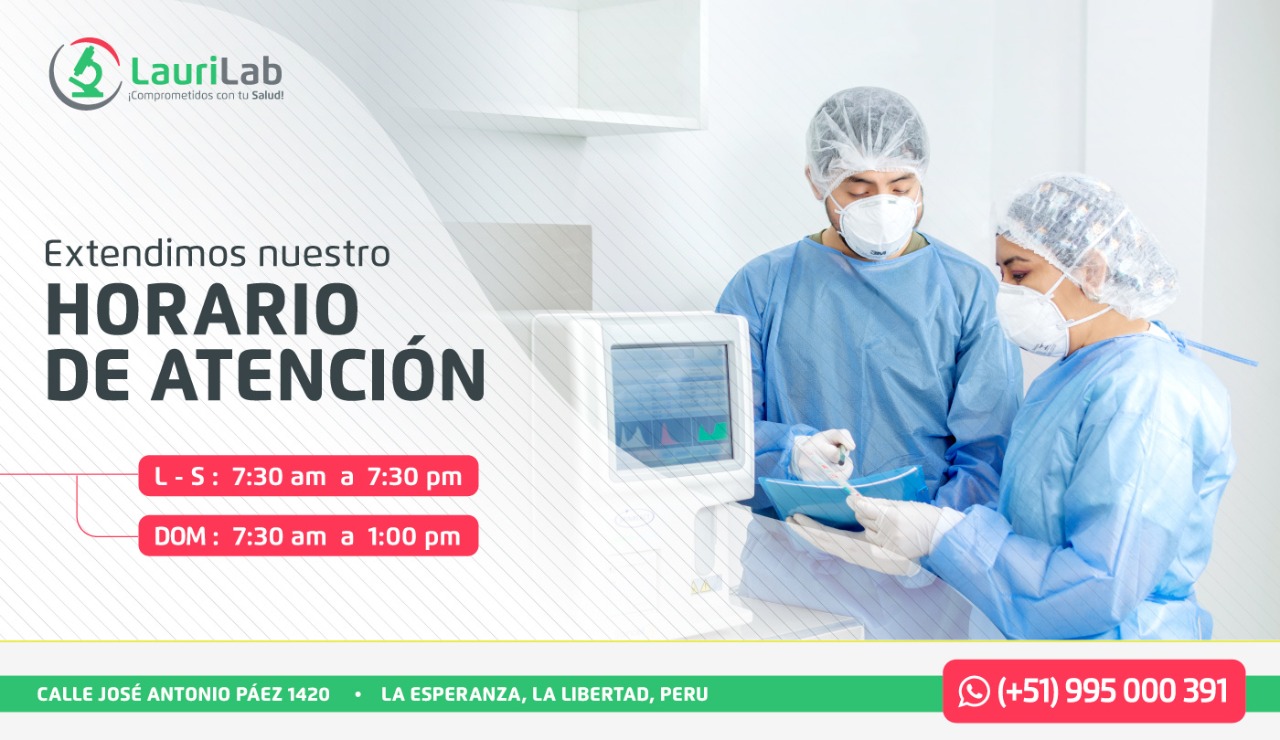 LauriLab
¡Comprometidos con tu Salud!

Extendimos nuestro
HORARIO DE ATENCIÓN

L - S : 7:30 am a 7:30 pm
DOM : 7:30 am a 1:00 pm

CALLE JOSÉ ANTONIO PÁEZ 1420 • LA ESPERANZA, LA LIBERTAD, PERU

(+51) 995 000 391